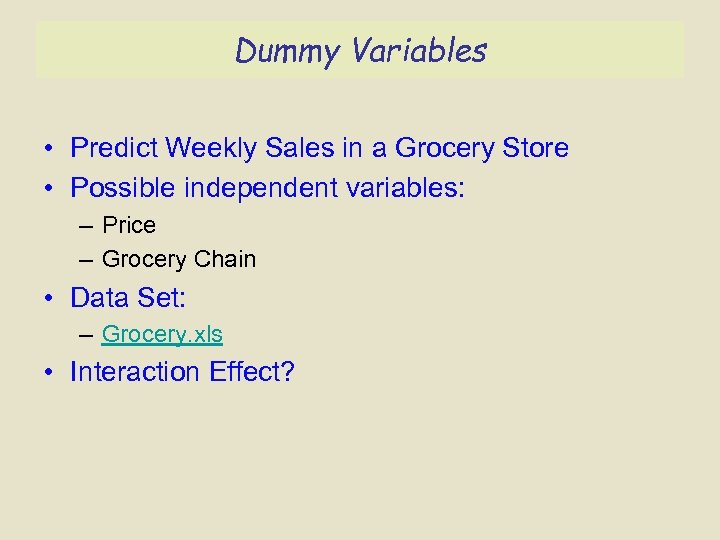 Dummy Variables

• Predict Weekly Sales in a Grocery Store
• Possible independent variables:
– Price
– Grocery Chain
• Data Set:
– Grocery.xls
• Interaction Effect?